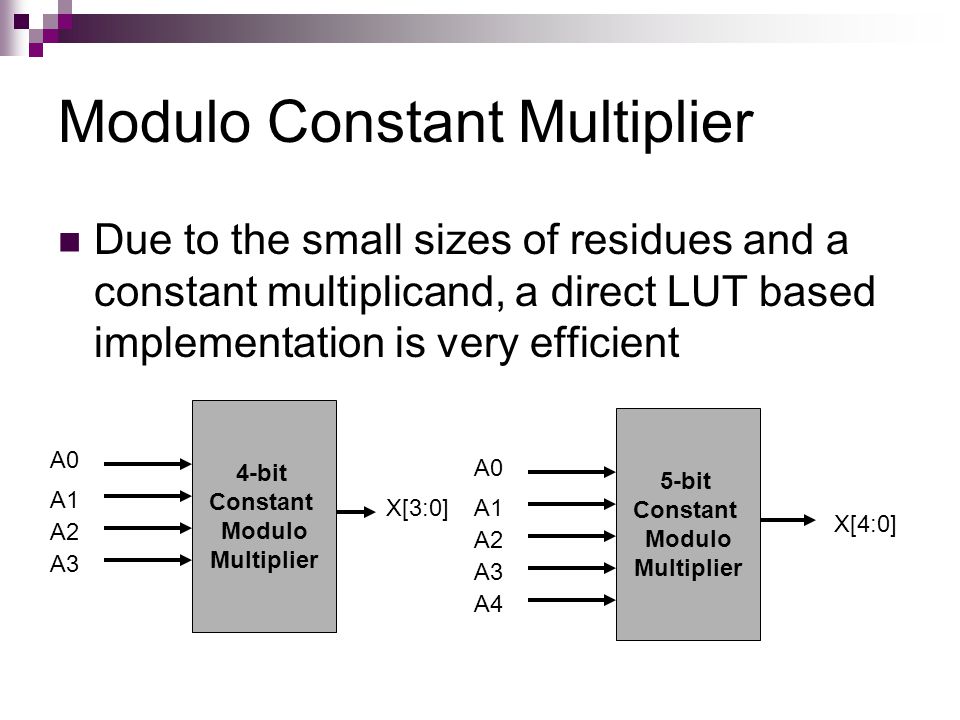 Modulo Constant Multiplier

Due to the small sizes of residues and a constant multiplicand, a direct LUT based implementation is very efficient

A0
A1
A2
A3

4-bit Constant Modulo Multiplier

X[3:0]

A0
A1
A2
A3
A4

5-bit Constant Modulo Multiplier

X[4:0]